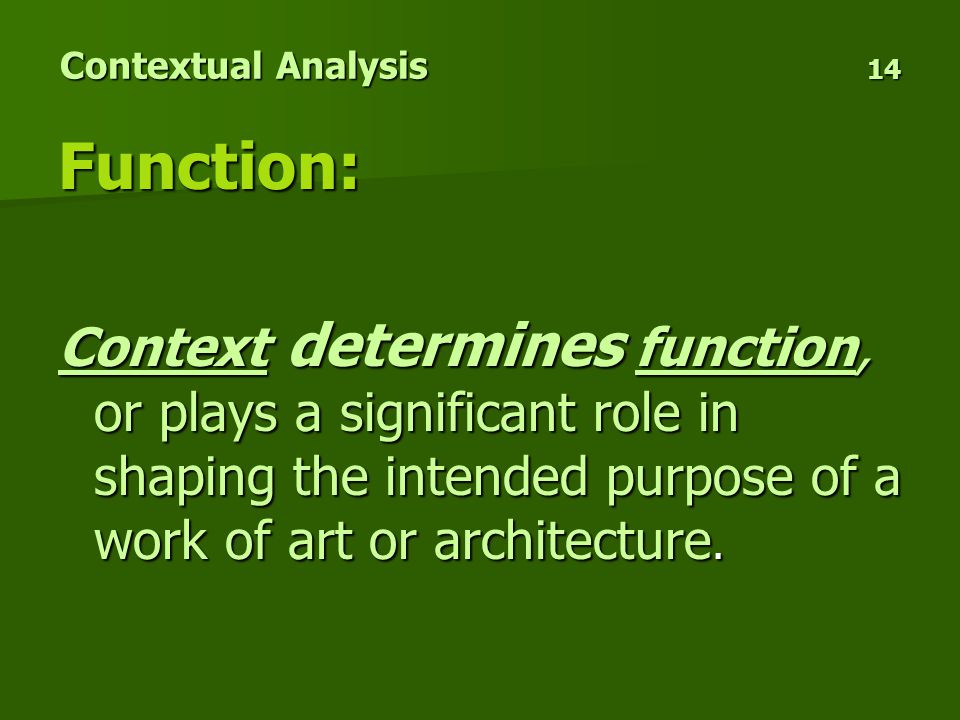 Contextual Analysis 14

Function:

Context determines function, or plays a significant role in shaping the intended purpose of a work of art or architecture.